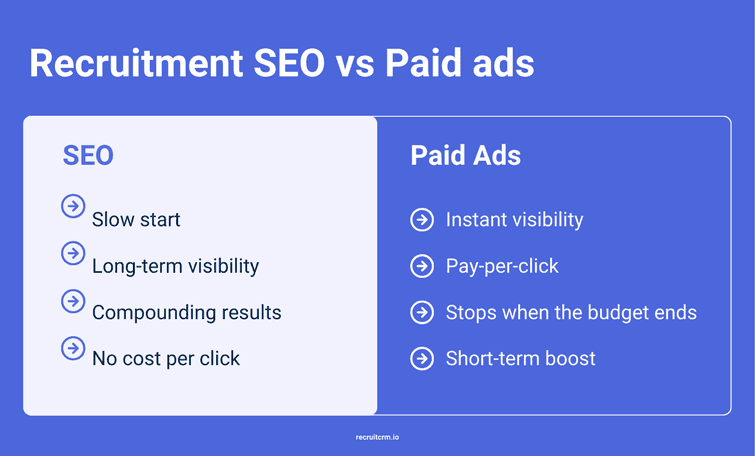 Recruitment SEO vs Paid ads

SEO

Slow start

Long-term visibility

Compounding results

No cost per click

Paid Ads

Instant visibility

Pay-per-click

Stops when the budget ends

Short-term boost

recruitcrm.io